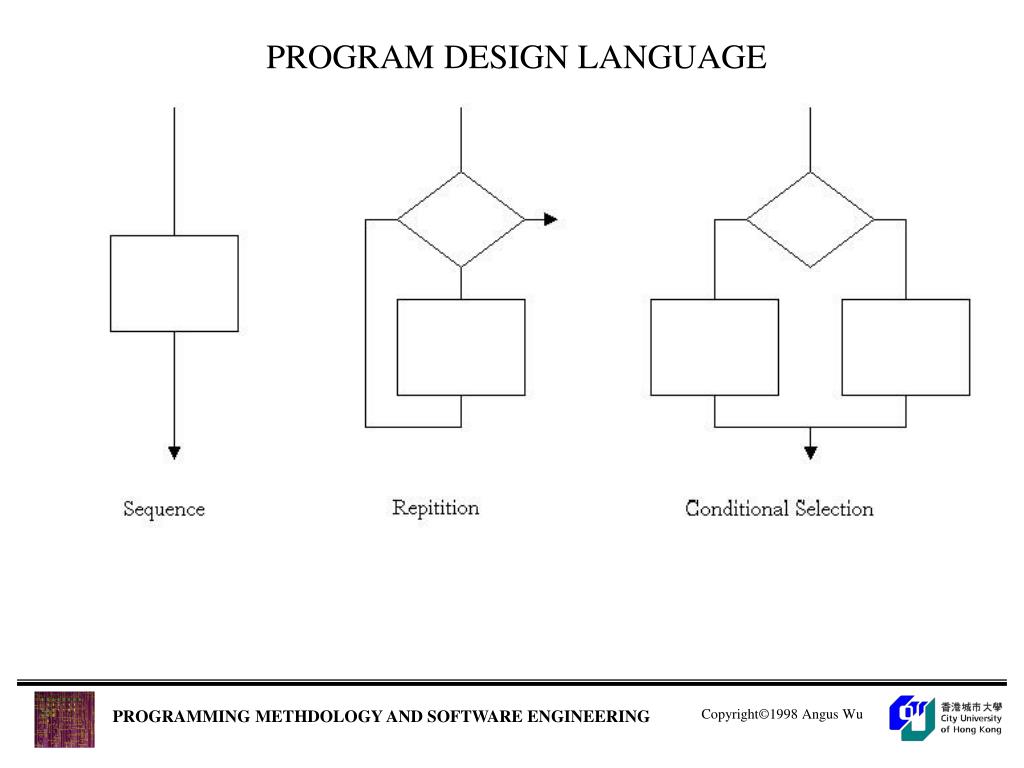 PROGRAM DESIGN LANGUAGE

Sequence

Repitition

Conditional Selection

PROGRAMMING METHDOLOGY AND SOFTWARE ENGINEERING

Copyright©1998 Angus Wu

香港城市大學
City University of Hong Kong